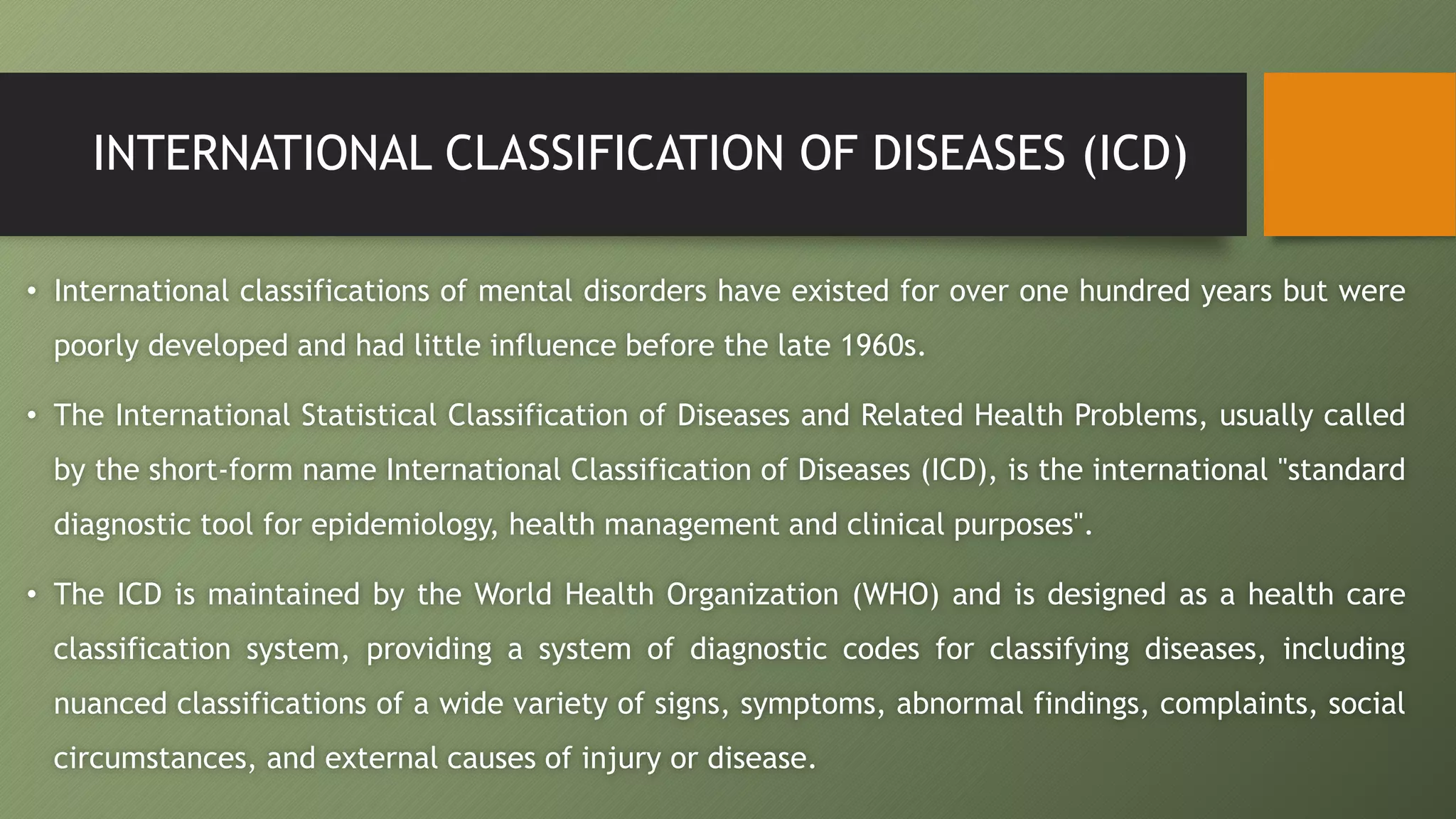 INTERNATIONAL CLASSIFICATION OF DISEASES (ICD)

• International classifications of mental disorders have existed for over one hundred years but were poorly developed and had little influence before the late 1960s.

• The International Statistical Classification of Diseases and Related Health Problems, usually called by the short-form name International Classification of Diseases (ICD), is the international "standard diagnostic tool for epidemiology, health management and clinical purposes".

• The ICD is maintained by the World Health Organization (WHO) and is designed as a health care classification system, providing a system of diagnostic codes for classifying diseases, including nuanced classifications of a wide variety of signs, symptoms, abnormal findings, complaints, social circumstances, and external causes of injury or disease.